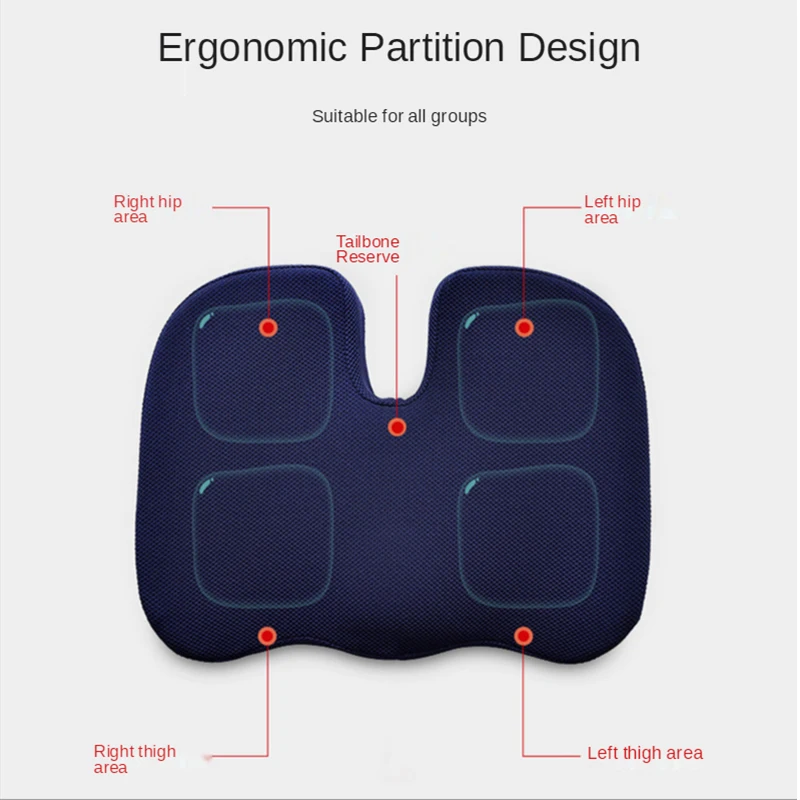 Ergonomic Partition Design

Suitable for all groups

Right hip area

Tailbone Reserve

Left hip area

Right thigh area

Left thigh area